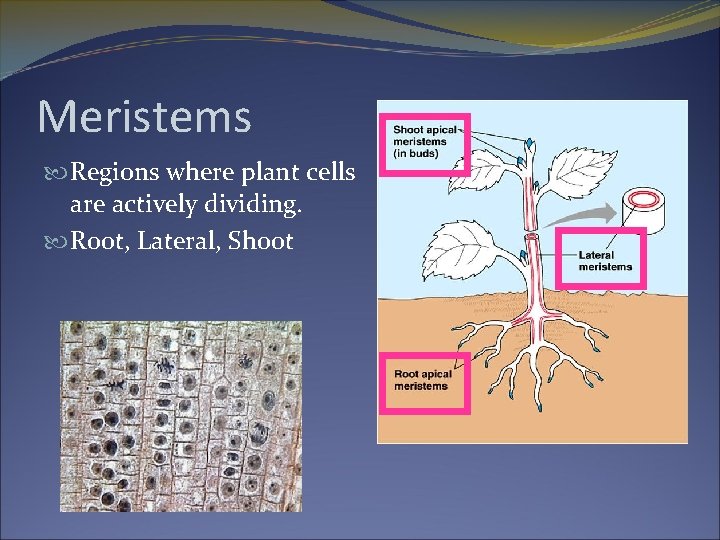 Meristems

Regions where plant cells are actively dividing.

Root, Lateral, Shoot

Shoot apical meristems (in buds)

Lateral meristems

Root apical meristems